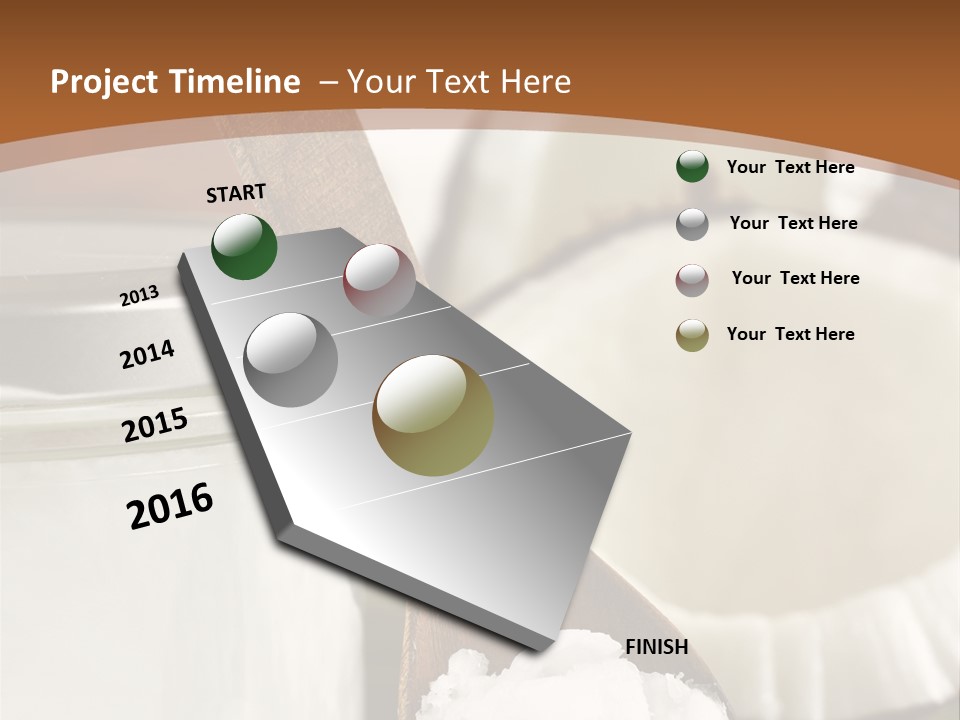 Project Timeline – Your Text Here

START

2013

2014

2015

2016

FINISH

Your Text Here

Your Text Here

Your Text Here

Your Text Here